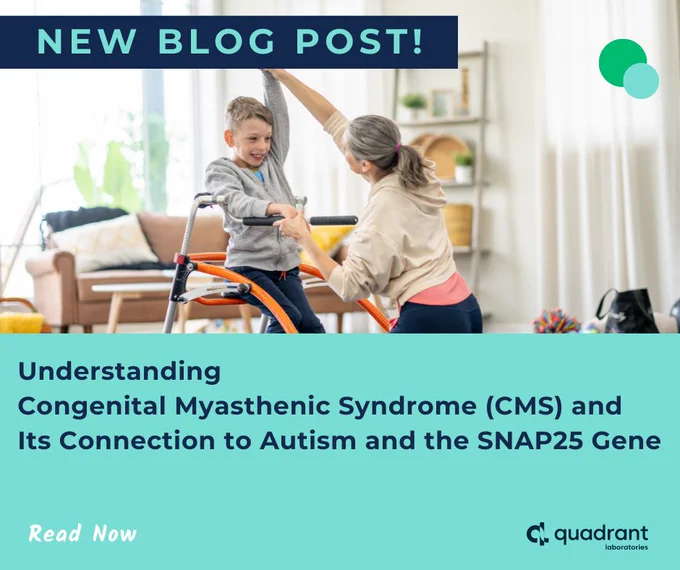 NEW BLOG POST!

Understanding
Congenital Myasthenic Syndrome (CMS) and
Its Connection to Autism and the SNAP25 Gene

Read Now

quadrant
laboratories